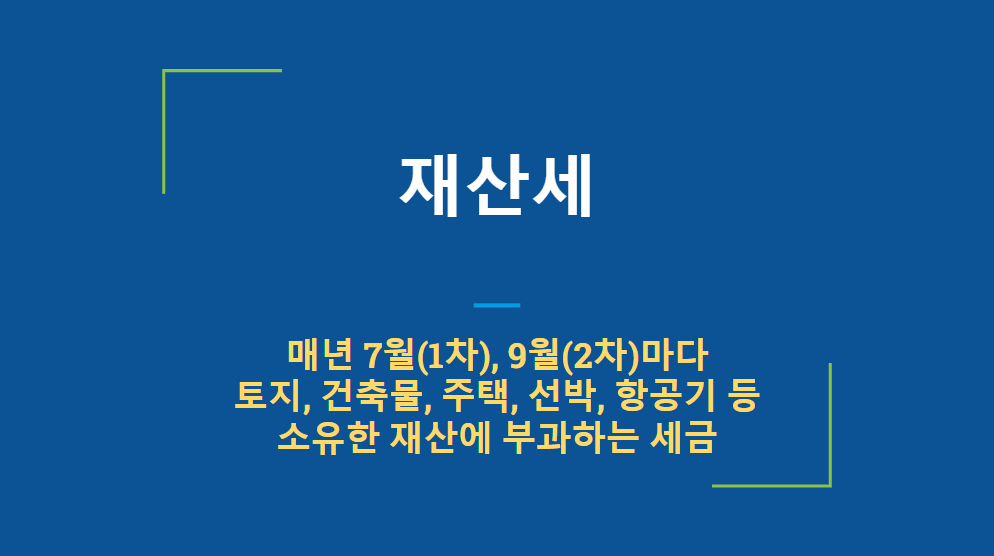 재산세

매년 7월(1차), 9월(2차)마다
토지, 건축물, 주택, 선박, 항공기 등
소유한 재산에 부과하는 세금